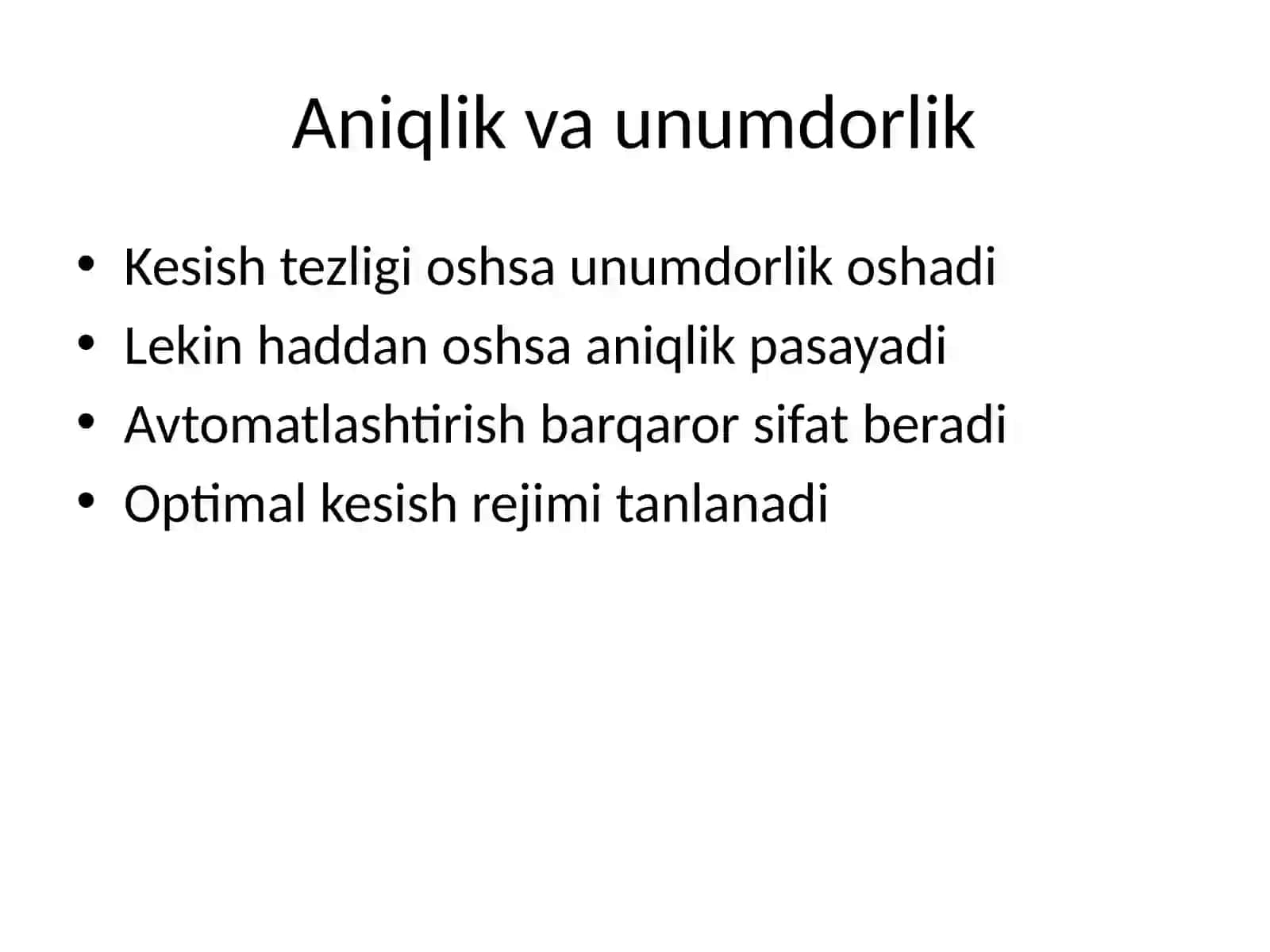 Aniqlik va unumdorlik

• Kesish tezligi oshsa unumdorlik oshadi
• Lekin haddan oshsa aniqlik pasayadi
• Avtomatlashtirish barqaror sifat beradi
• Optimal kesish rejimi tanlanadi